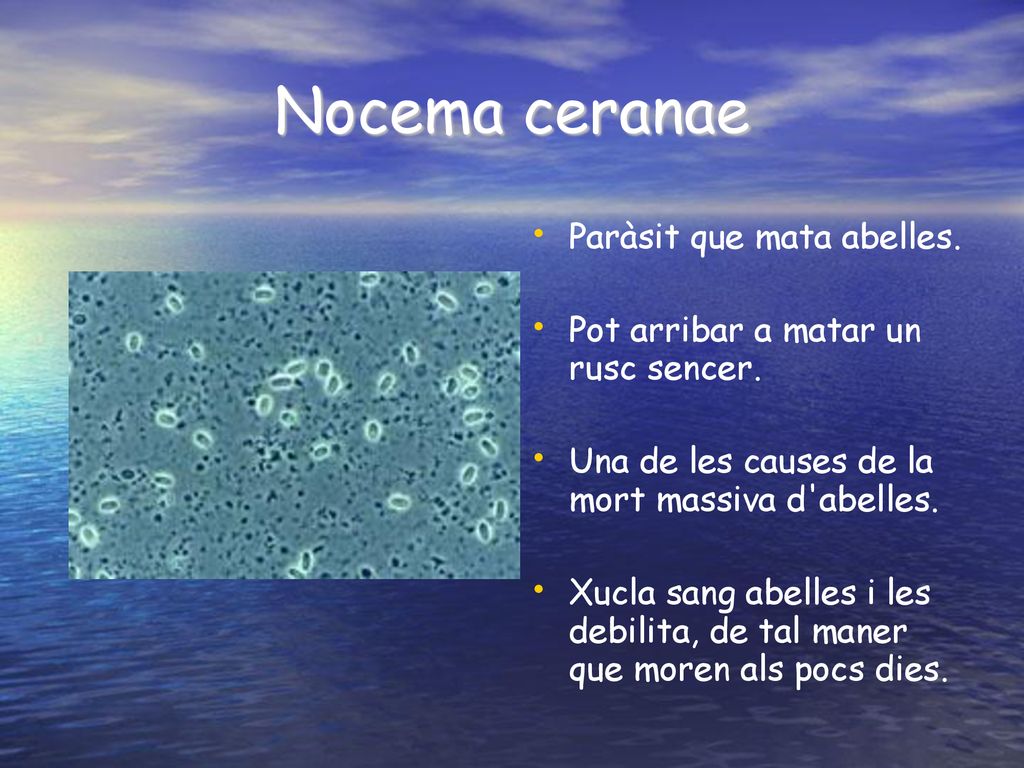 Nocema ceranae

• Paràsit que mata abelles.

• Pot arribar a matar un rusc sencer.

• Una de les causes de la mort massiva d'abelles.

• Xucla sang abelles i les debilita, de tal maner que moren als pocs dies.